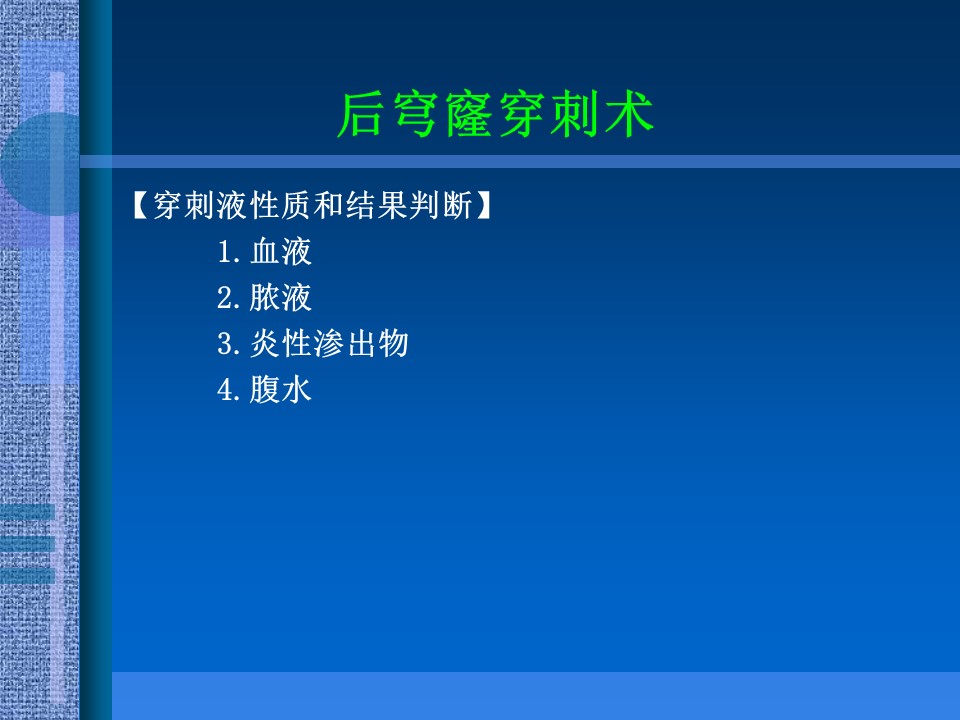 后穹窿穿刺术

【穿刺液性质和结果判断】

1. 血液
2. 脓液
3. 炎性渗出物
4. 腹水